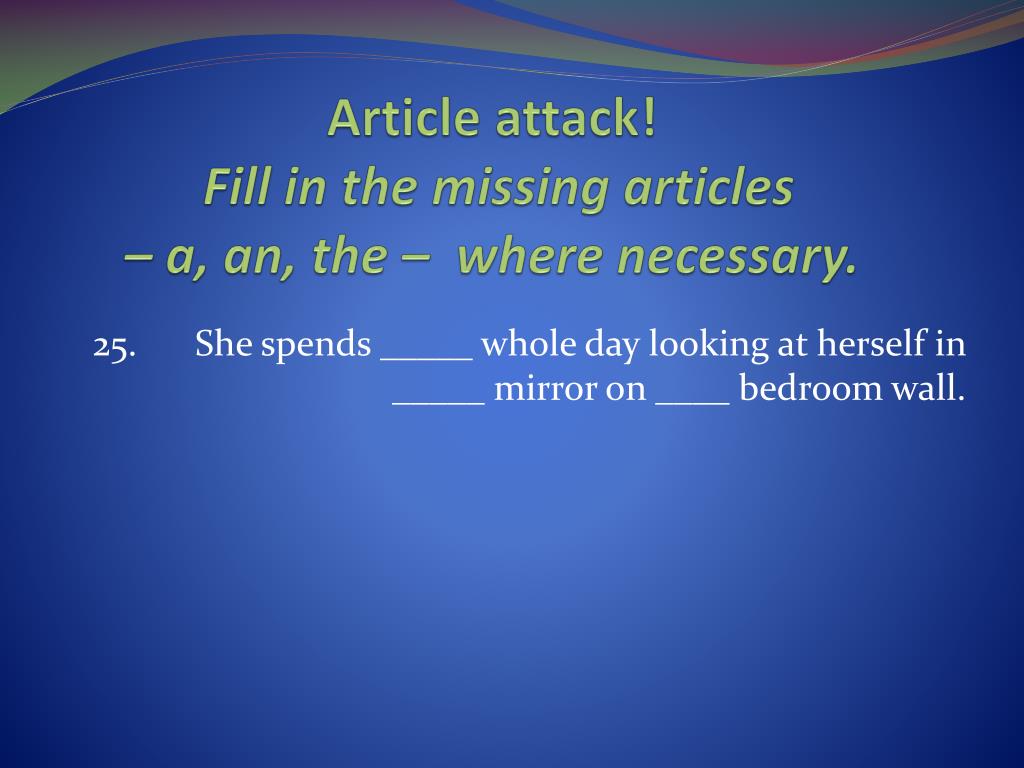 Article attack!
Fill in the missing articles
– a, an, the – where necessary.

25. She spends _____ whole day looking at herself in _____ mirror on ____ bedroom wall.